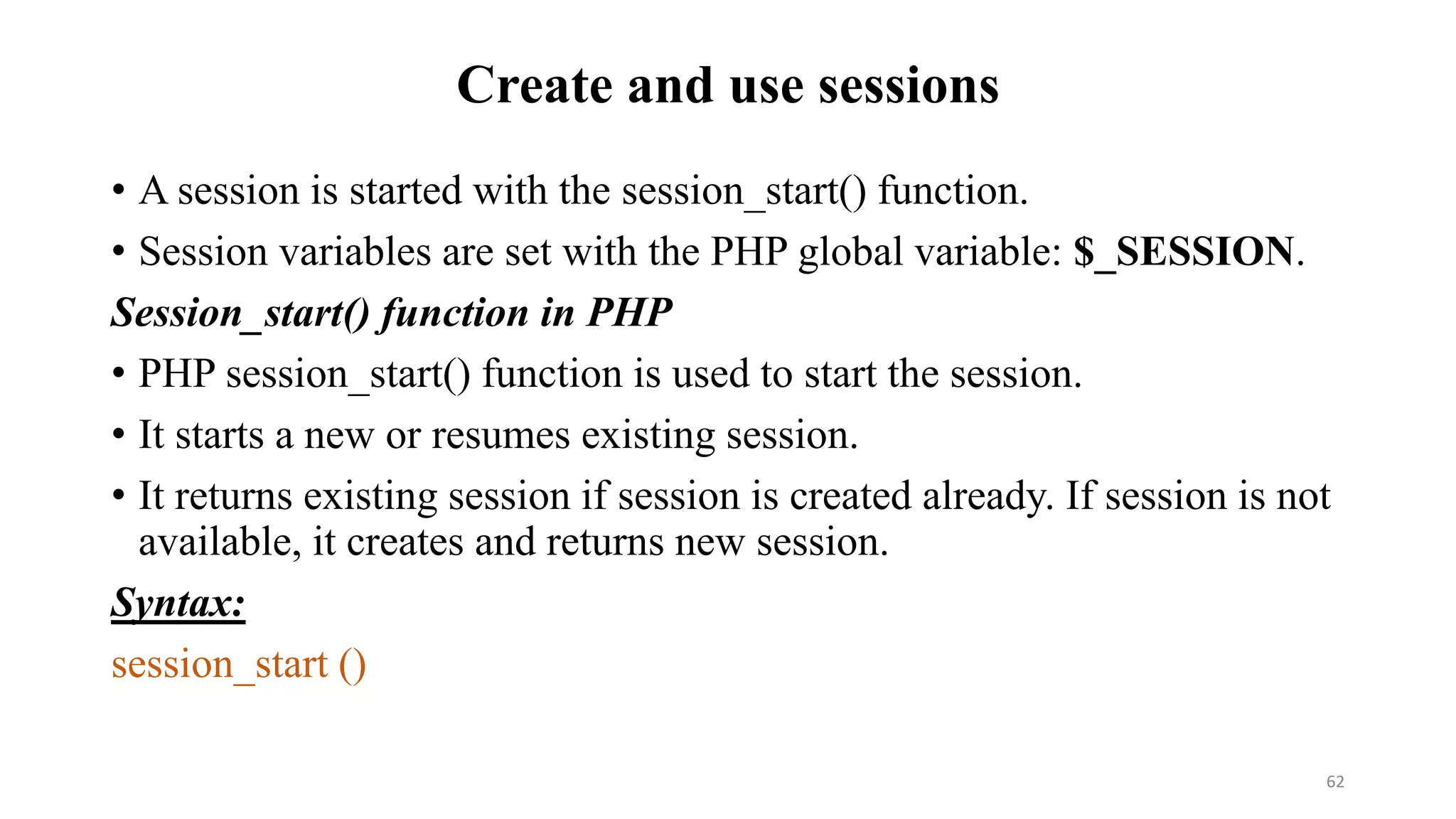 Create and use sessions

• A session is started with the session_start() function.

• Session variables are set with the PHP global variable: $_SESSION.

Session_start() function in PHP

• PHP session_start() function is used to start the session.

• It starts a new or resumes existing session.

• It returns existing session if session is created already. If session is not available, it creates and returns new session.

Syntax:

session_start ()

62